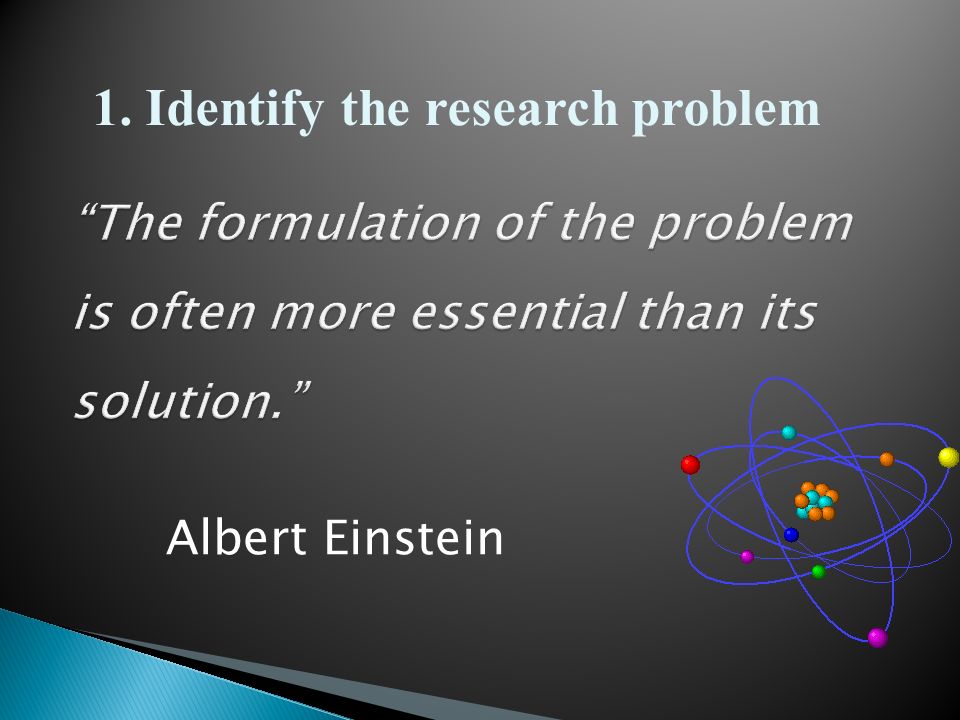 1. Identify the research problem

“The formulation of the problem is often more essential than its solution.”

Albert Einstein